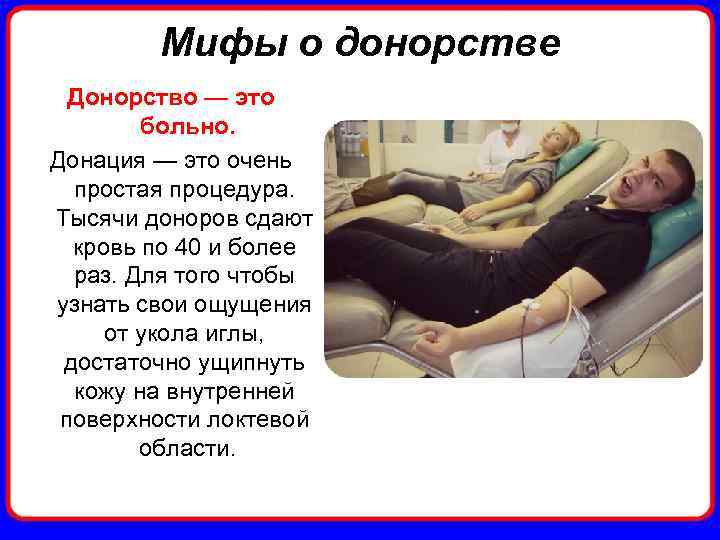 Мифы о донорстве

Донорство — это больно.

Донация — это очень простая процедура. Тысячи доноров сдают кровь по 40 и более раз. Для того чтобы узнать свои ощущения от укола иглы, достаточно ущипнуть кожу на внутренней поверхности локтевой области.